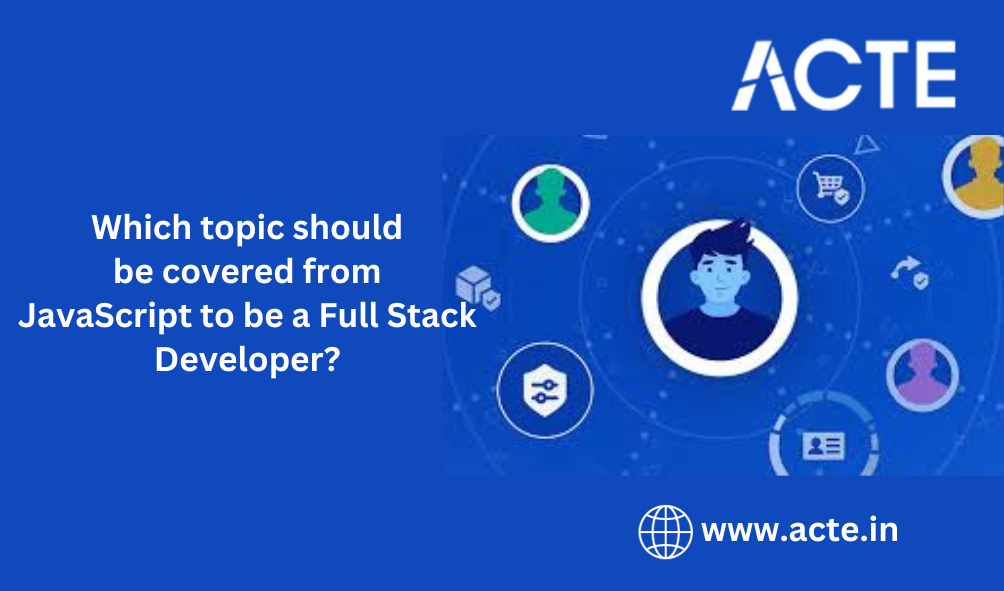 ACTE

Which topic should be covered from JavaScript to be a Full Stack Developer?

www.acte.in